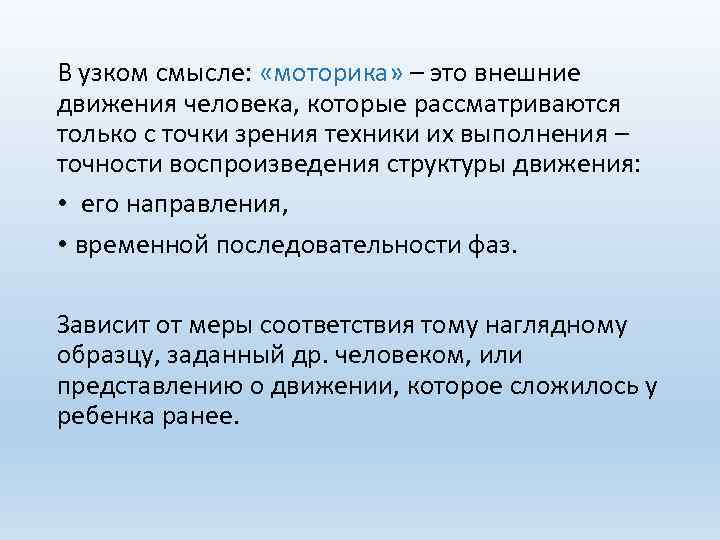 В узком смысле: «моторика» – это внешние движения человека, которые рассматриваются только с точки зрения техники их выполнения – точности воспроизведения структуры движения:

• его направления,

• временной последовательности фаз.

Зависит от меры соответствия тому наглядному образцу, заданный др. человеком, или представлению о движении, которое сложилось у ребенка ранее.